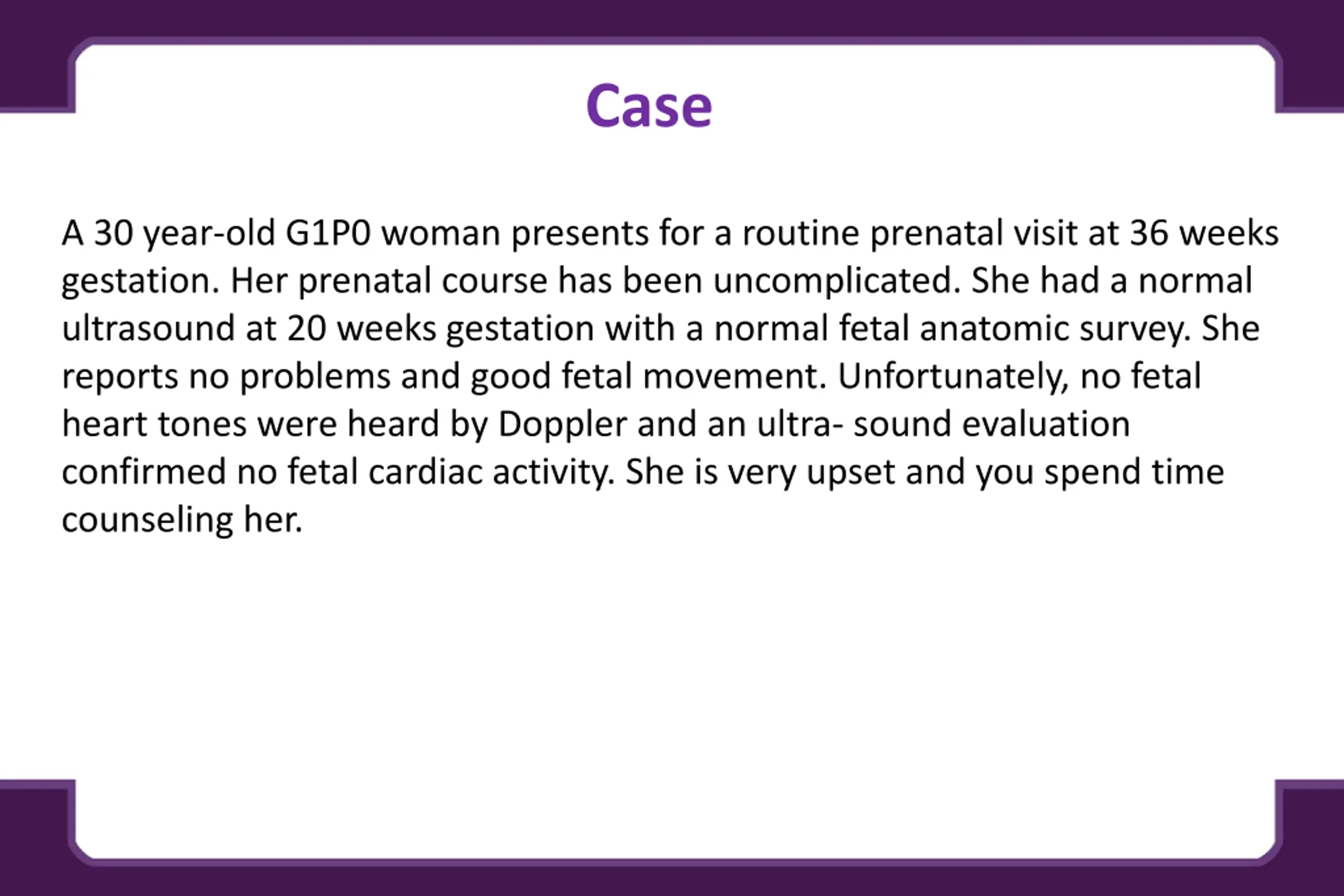 Case

A 30 year-old G1P0 woman presents for a routine prenatal visit at 36 weeks gestation. Her prenatal course has been uncomplicated. She had a normal ultrasound at 20 weeks gestation with a normal fetal anatomic survey. She reports no problems and good fetal movement. Unfortunately, no fetal heart tones were heard by Doppler and an ultra- sound evaluation confirmed no fetal cardiac activity. She is very upset and you spend time counseling her.